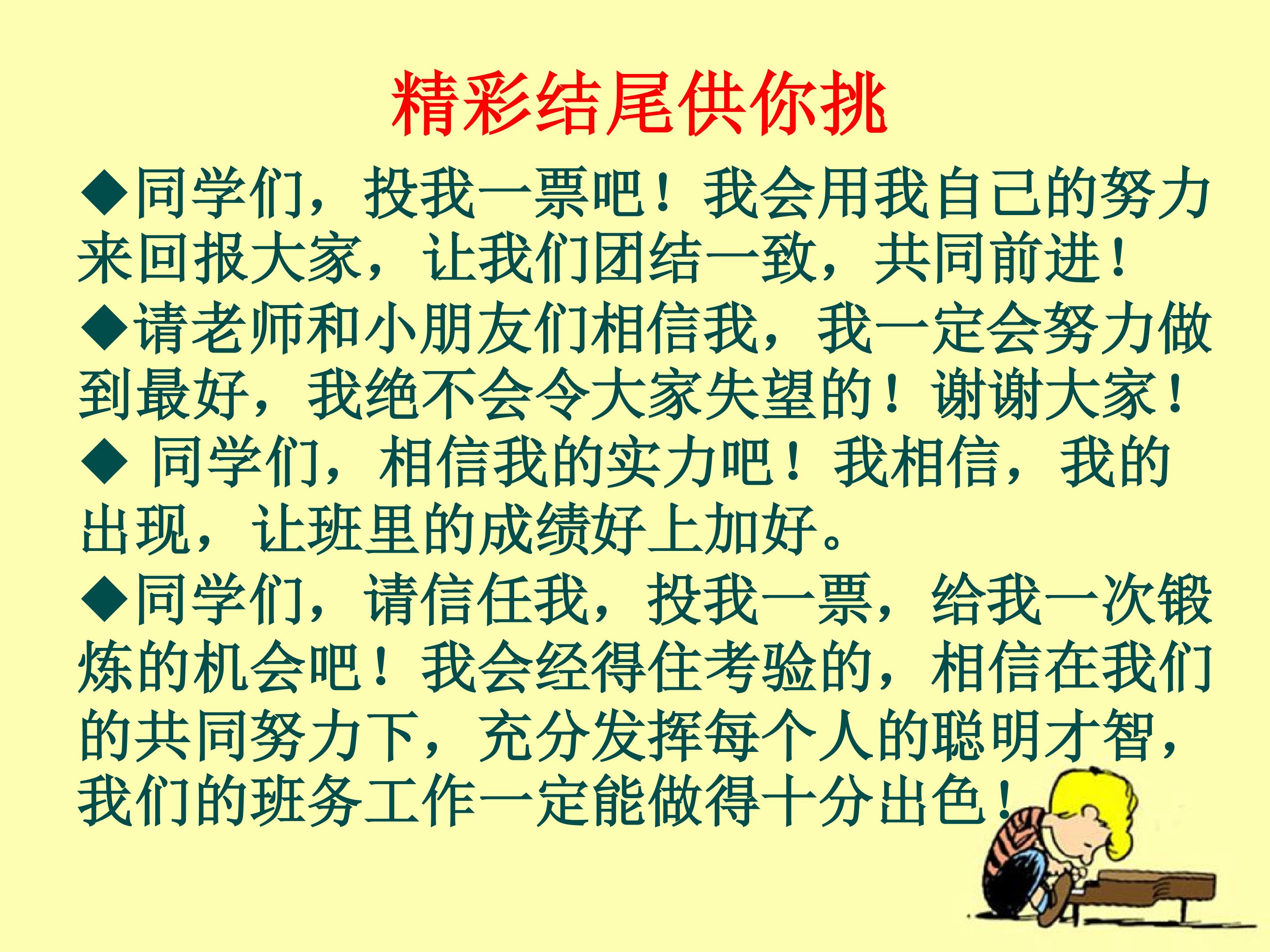 精彩结尾供你挑

◆同学们，投我一票吧！我会用我自己的努力来回报大家，让我们团结一致，共同前进！

◆请老师和小朋友们相信我，我一定会努力做到最好，我绝不会令大家失望的！谢谢大家！

◆ 同学们，相信我的实力吧！我相信，我的出现，让班里的成绩好上加好。

◆同学们，请信任我，投我一票，给我一次锻炼的机会吧！我会经得住考验的，相信在我们的共同努力下，充分发挥每个人的聪明才智，我们的班务工作一定能做得十分出色！